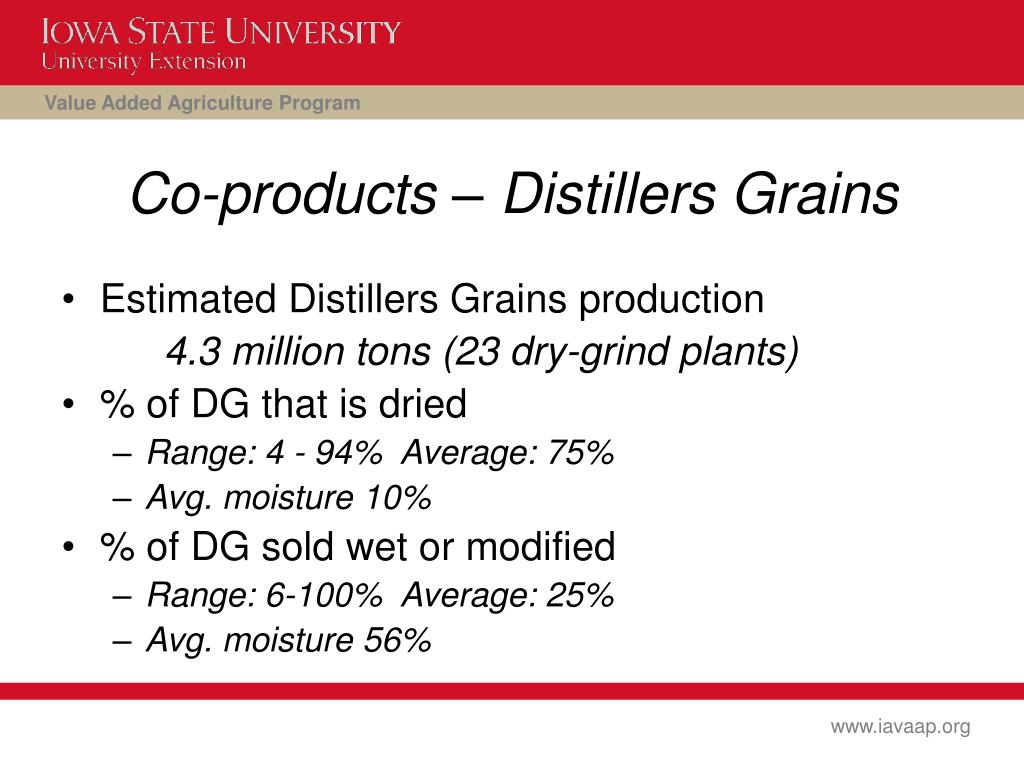 IOWA STATE UNIVERSITY
University Extension

Value Added Agriculture Program

Co-products – Distillers Grains

• Estimated Distillers Grains production
4.3 million tons (23 dry-grind plants)
• % of DG that is dried
– Range: 4 - 94% Average: 75%
– Avg. moisture 10%
• % of DG sold wet or modified
– Range: 6-100% Average: 25%
– Avg. moisture 56%

www.iavaap.org